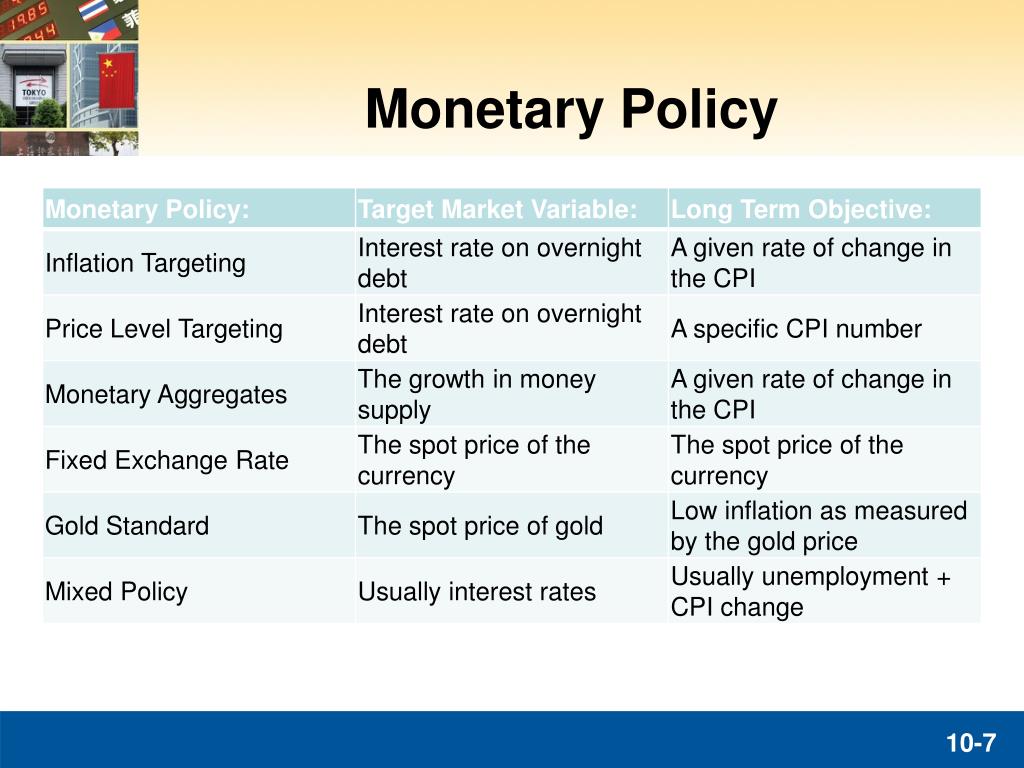 1985

TOKYO

Monetary Policy

| Monetary Policy: | Target Market Variable: | Long Term Objective: |
|---|---|---|
| Inflation Targeting | Interest rate on overnight debt | A given rate of change in the CPI |
| Price Level Targeting | Interest rate on overnight debt | A specific CPI number |
| Monetary Aggregates | The growth in money supply | A given rate of change in the CPI |
| Fixed Exchange Rate | The spot price of the currency | The spot price of the currency |
| Gold Standard | The spot price of gold | Low inflation as measured by the gold price |
| Mixed Policy | Usually interest rates | Usually unemployment + CPI change |

10-7